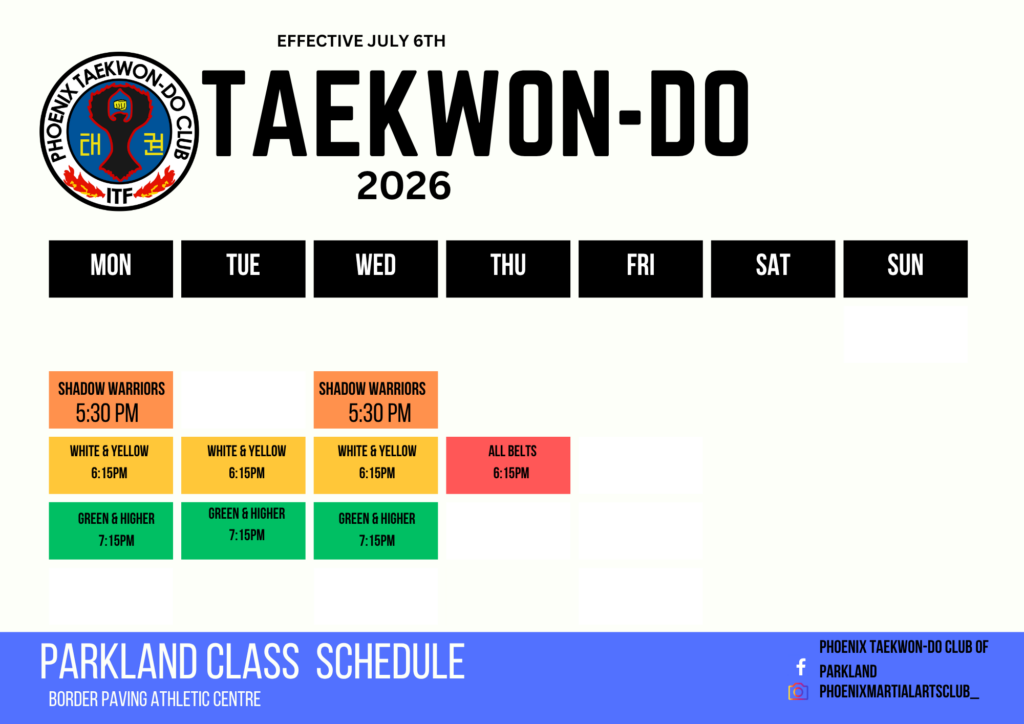 EFFECTIVE JULY 6TH

PHOENIX TAEKWON-DO CLUB
태 권
ITF

TAEKWON-DO
2026

| MON | TUE | WED | THU | FRI | SAT | SUN |
|---|---|---|---|---|---|---|
| SHADOW WARRIORS 5:30 PM | | SHADOW WARRIORS 5:30 PM | | | | |
| WHITE & YELLOW 6:15PM | WHITE & YELLOW 6:15PM | WHITE & YELLOW 6:15PM | ALL BELTS 6:15PM | | | |
| GREEN & HIGHER 7:15PM | GREEN & HIGHER 7:15PM | GREEN & HIGHER 7:15PM | | | | |

PARKLAND CLASS SCHEDULE
BORDER PAVING ATHLETIC CENTRE

PHOENIX TAEKWON-DO CLUB OF PARKLAND
PHOENIXMARTIALARTSCLUB_